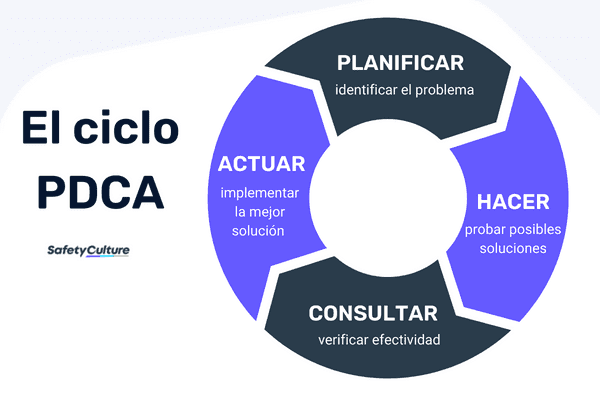 El ciclo PDCA

SafetyCulture

PLANIFICAR
identificar el problema

HACER
probar posibles soluciones

CONSULTAR
verificar efectividad

ACTUAR
implementar la mejor solución